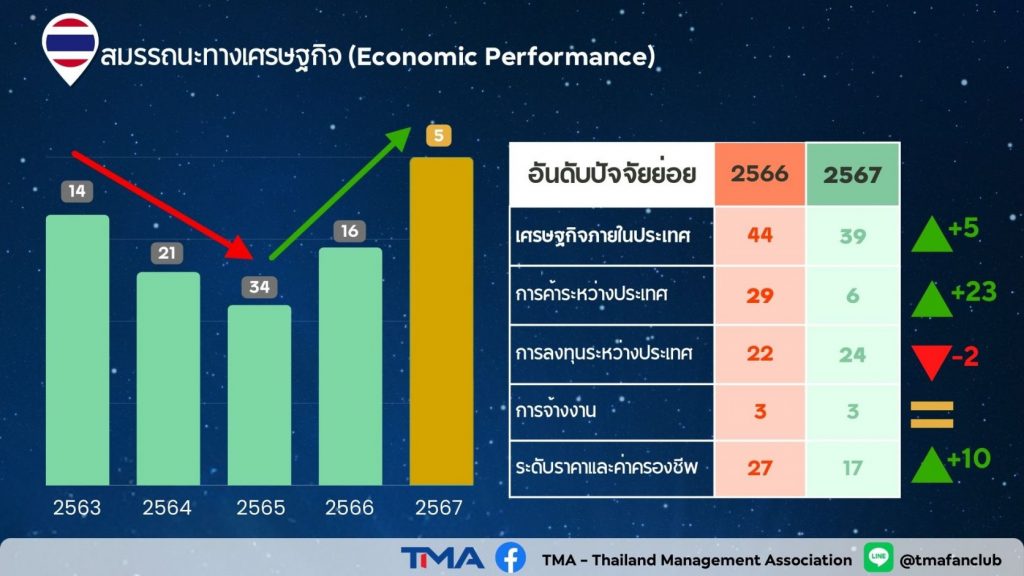 สมรรถนะทางเศรษฐกิจ (Economic Performance)

14
21
34
16
5

2563
2564
2565
2566
2567

| อันดับปัจจัยย่อย | 2566 | 2567 | |
|---|---|---|---|
| เศรษฐกิจภายในประเทศ | 44 | 39 | +5 |
| การค้าระหว่างประเทศ | 29 | 6 | +23 |
| การลงทุนระหว่างประเทศ | 22 | 24 | -2 |
| การจ้างงาน | 3 | 3 | = |
| ระดับราคาและค่าครองชีพ | 27 | 17 | +10 |

TMA
TMA - Thailand Management Association
LINE @tmafanclub